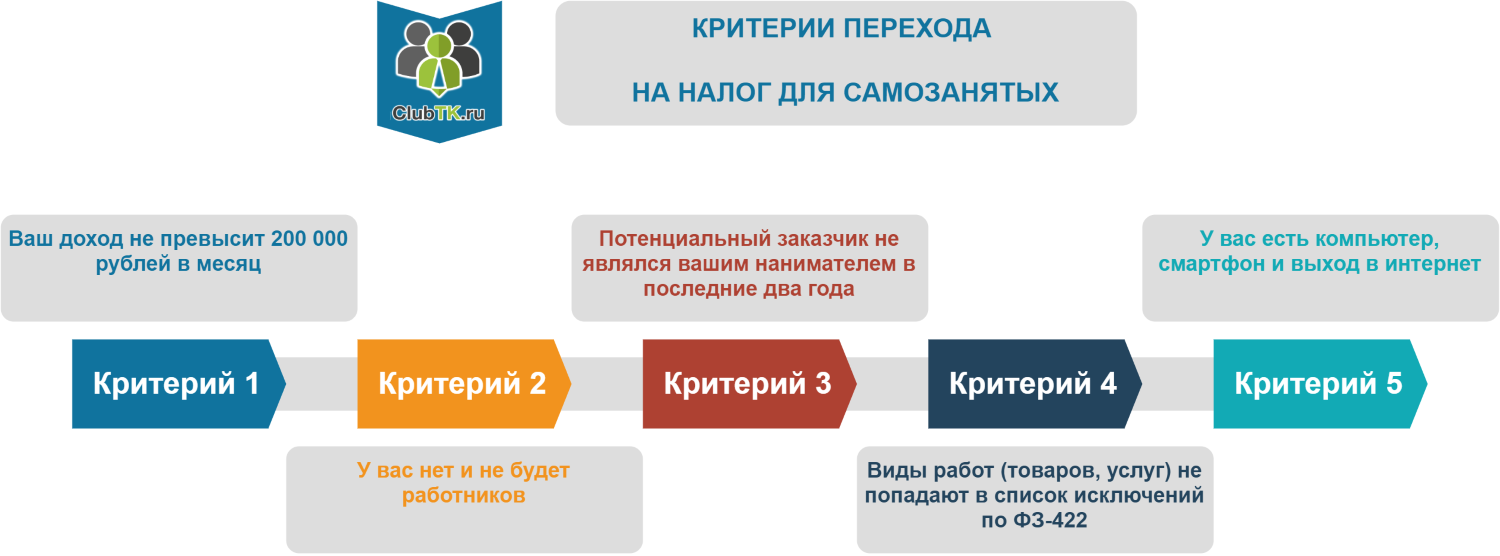 ClubTK.ru

КРИТЕРИИ ПЕРЕХОДА

НА НАЛОГ ДЛЯ САМОЗАНЯТЫХ

Ваш доход не превысит 200 000 рублей в месяц

Критерий 1

Критерий 2

У вас нет и не будет работников

Потенциальный заказчик не являлся вашим нанимателем в последние два года

Критерий 3

Критерий 4

Виды работ (товаров, услуг) не попадают в список исключений по ФЗ-422

У вас есть компьютер, смартфон и выход в интернет

Критерий 5